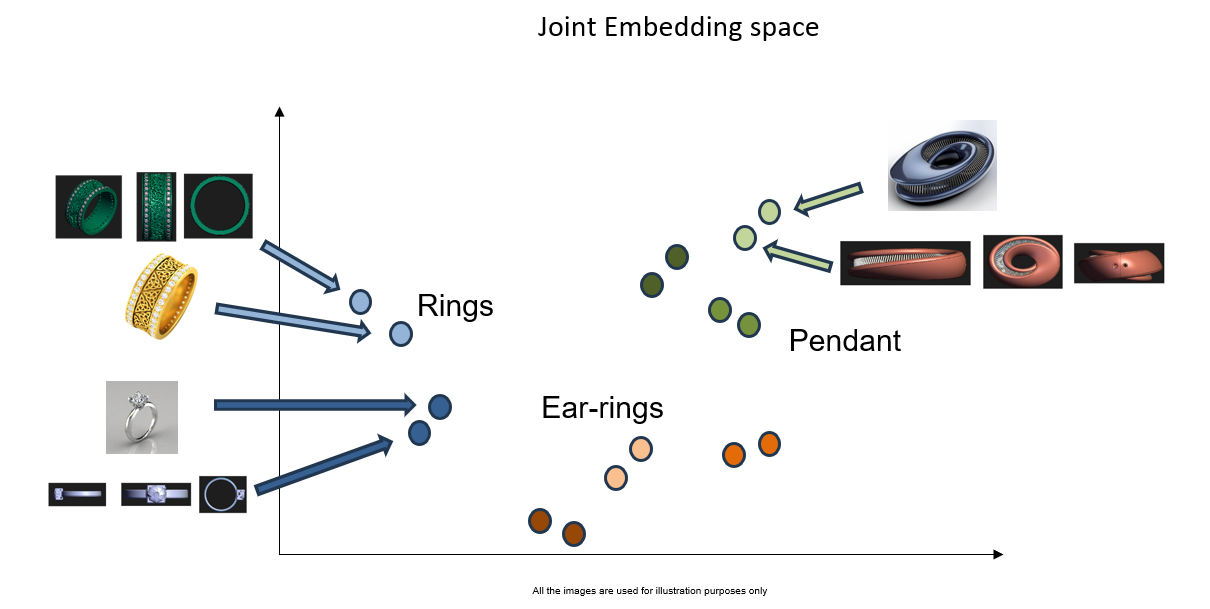 Joint Embedding space

Rings

Pendant

Ear-rings

All the images are used for illustration purposes only